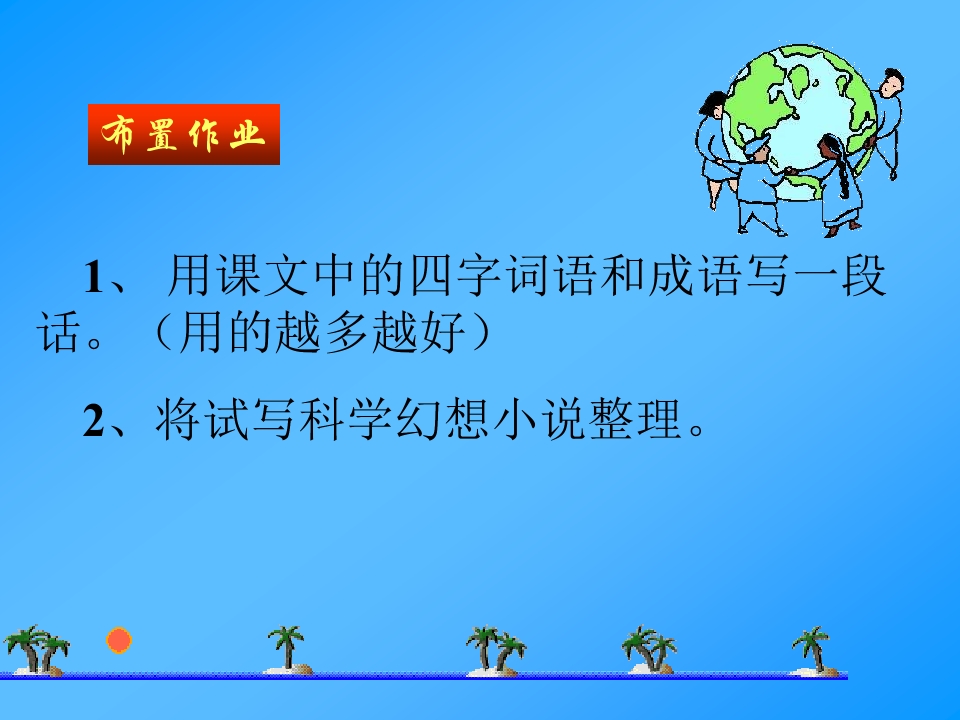 布置作业

1、用课文中的四字词语和成语写一段话。（用的越多越好）

2、将试写科学幻想小说整理。